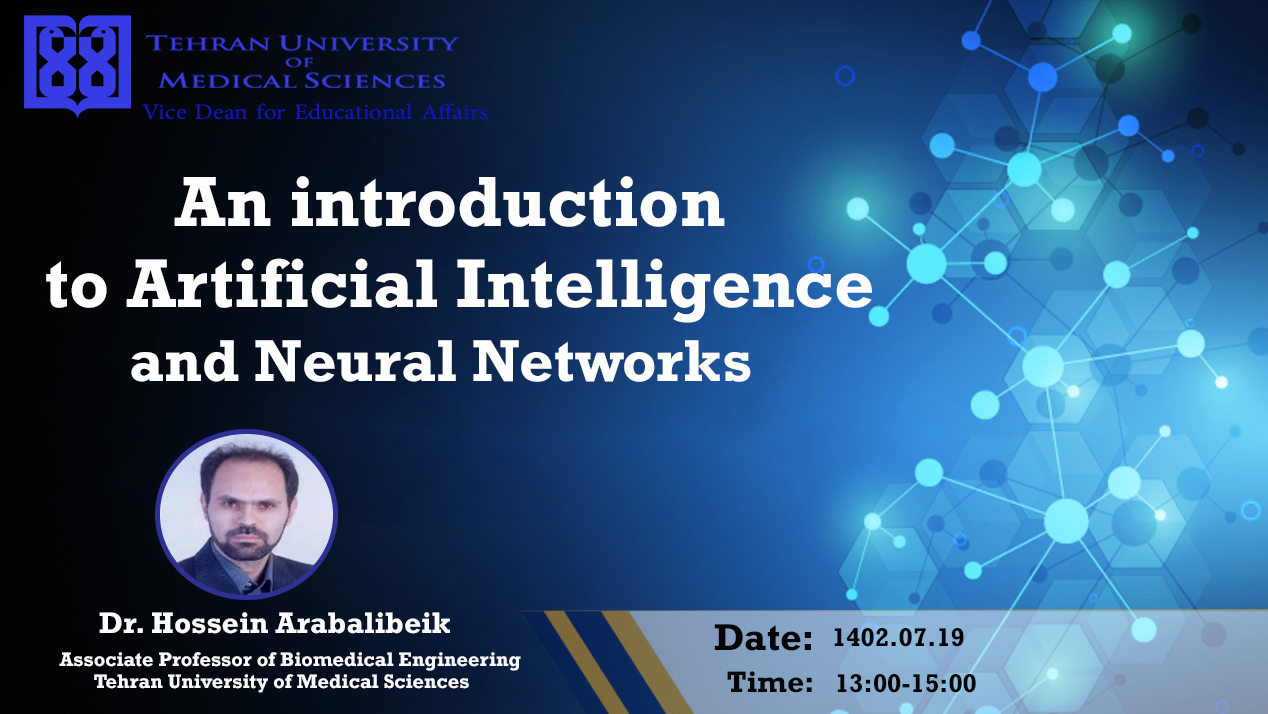 TEHRAN UNIVERSITY OF MEDICAL SCIENCES
Vice Dean for Educational Affairs

An introduction to Artificial Intelligence and Neural Networks

Dr. Hossein Arabalibeik
Associate Professor of Biomedical Engineering
Tehran University of Medical Sciences

Date: 1402.07.19
Time: 13:00-15:00